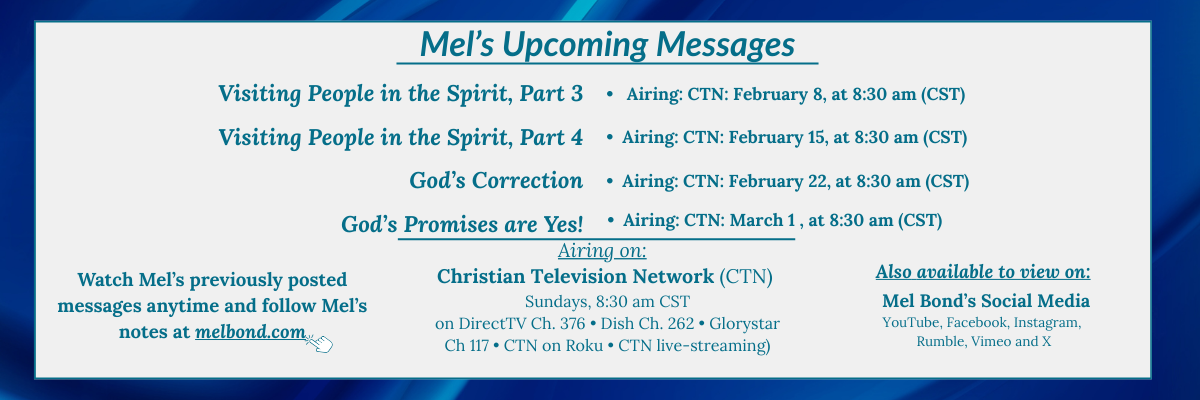 Mel's Upcoming Messages

Visiting People in the Spirit, Part 3 • Airing: CTN: February 8, at 8:30 am (CST)

Visiting People in the Spirit, Part 4 • Airing: CTN: February 15, at 8:30 am (CST)

God's Correction • Airing: CTN: February 22, at 8:30 am (CST)

God's Promises are Yes! • Airing: CTN: March 1 , at 8:30 am (CST)

Watch Mel's previously posted messages anytime and follow Mel's notes at melbond.com

Airing on:
Christian Television Network (CTN)
Sundays, 8:30 am CST
on DirectTV Ch. 376 • Dish Ch. 262 • Glorystar Ch 117 • CTN on Roku • CTN live-streaming)

Also available to view on:
Mel Bond's Social Media
YouTube, Facebook, Instagram, Rumble, Vimeo and X